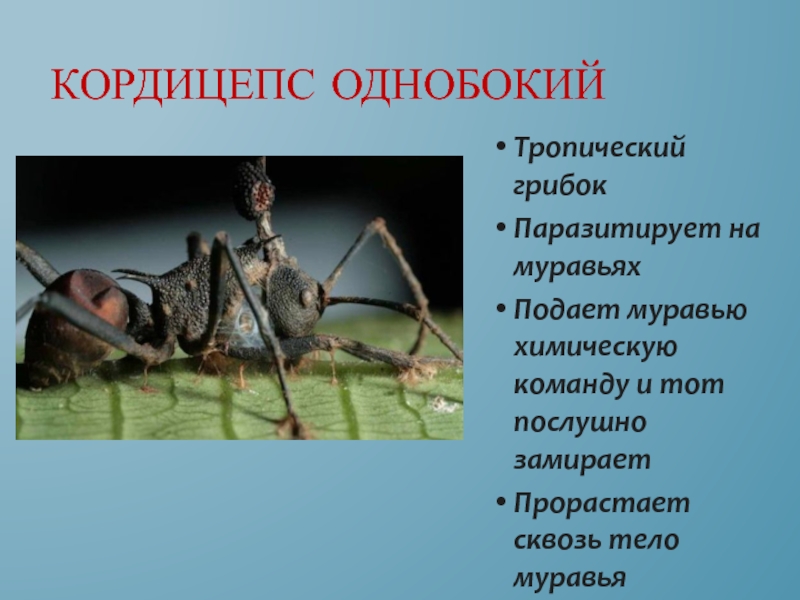 КОРДИЦЕПС ОДНОБОКИЙ

• Тропический грибок
• Паразитирует на муравьях
• Подает муравью химическую команду и тот послушно замирает
• Прорастает сквозь тело муравья